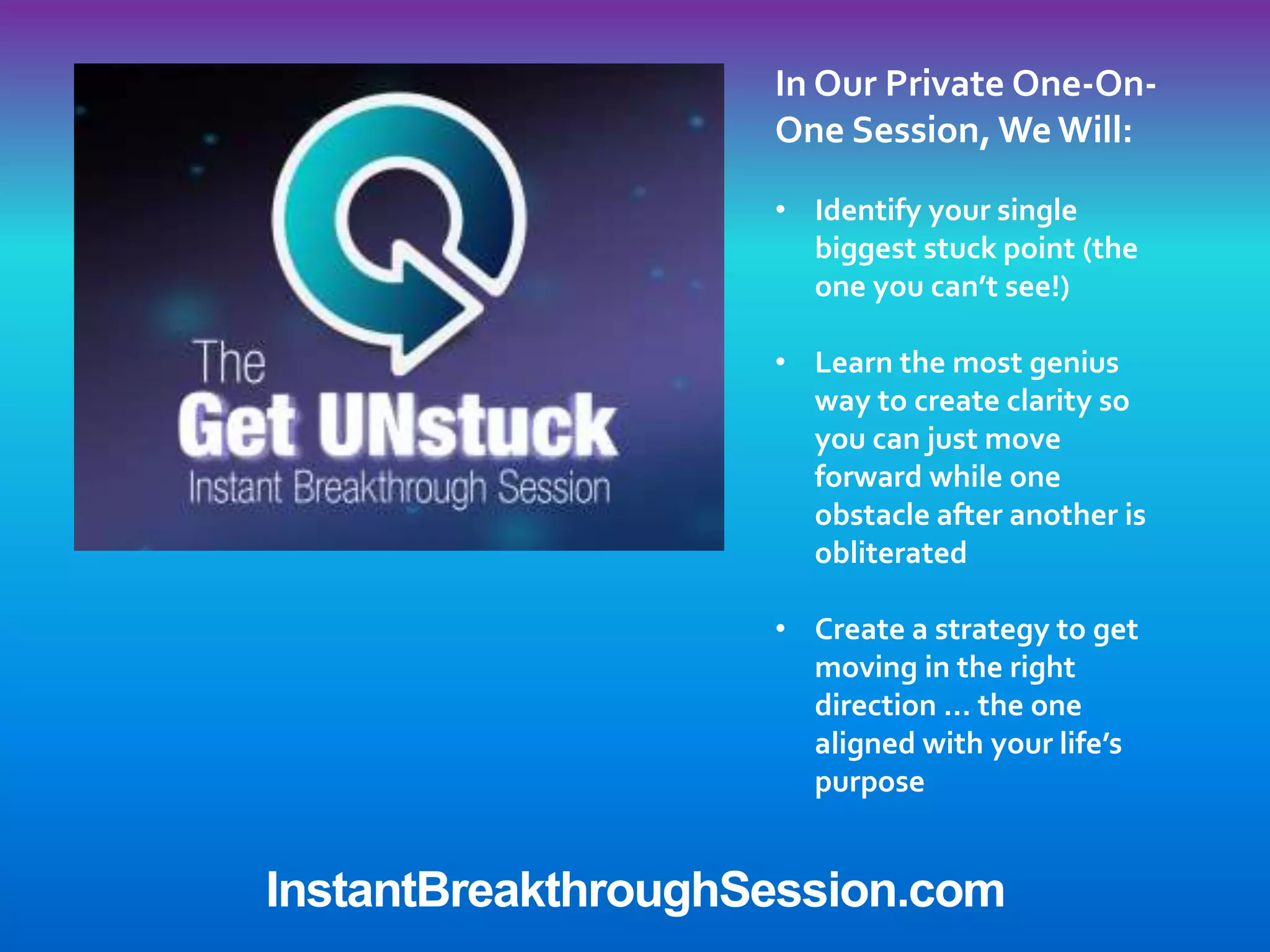 The
Get UNstuck
Instant Breakthrough Session

In Our Private One-On-One Session, We Will:

• Identify your single biggest stuck point (the one you can't see!)

• Learn the most genius way to create clarity so you can just move forward while one obstacle after another is obliterated

• Create a strategy to get moving in the right direction … the one aligned with your life's purpose

InstantBreakthroughSession.com